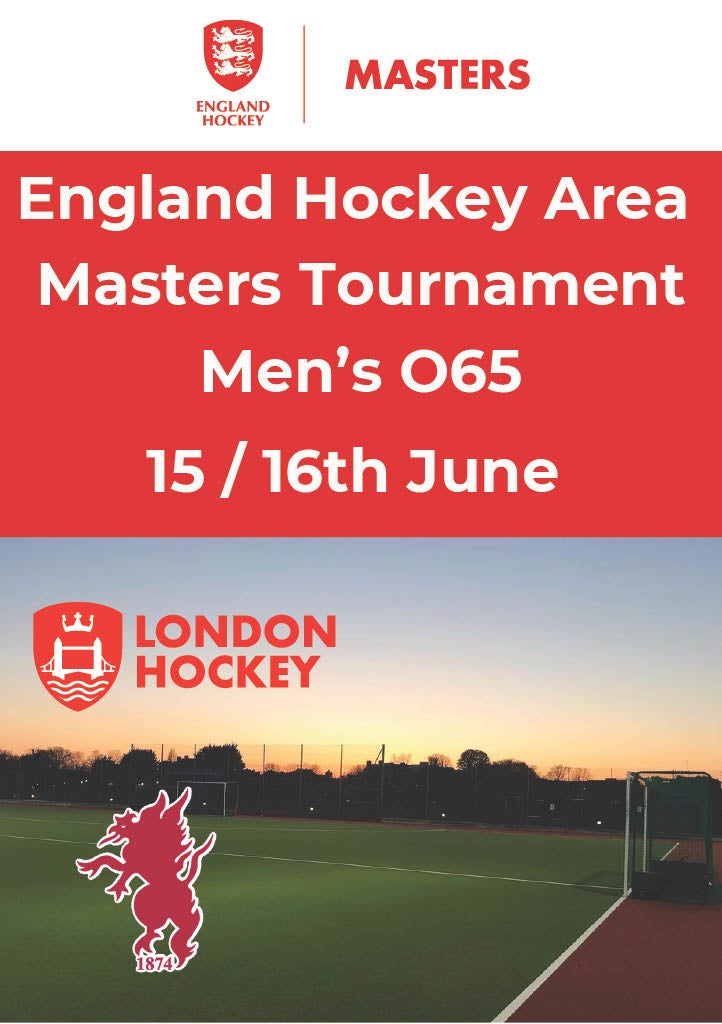 ENGLAND HOCKEY

MASTERS

England Hockey Area Masters Tournament Men's O65

15 / 16th June

LONDON HOCKEY

1874